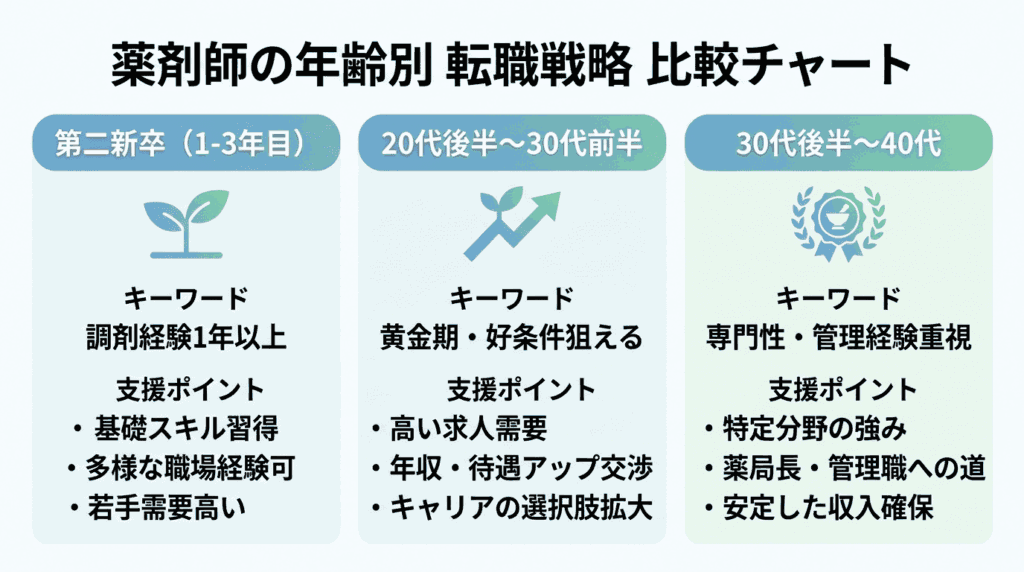 薬剤師の年齢別 転職戦略 比較チャート

第二新卒（1-3年目）

キーワード
調剤経験1年以上

支援ポイント
・基礎スキル習得
・多様な職場経験可
・若手需要高い

20代後半〜30代前半

キーワード
黄金期・好条件狙える

支援ポイント
・高い求人需要
・年収・待遇アップ交渉
・キャリアの選択肢拡大

30代後半〜40代

キーワード
専門性・管理経験重視

支援ポイント
・特定分野の強み
・薬局長・管理職への道
・安定した収入確保